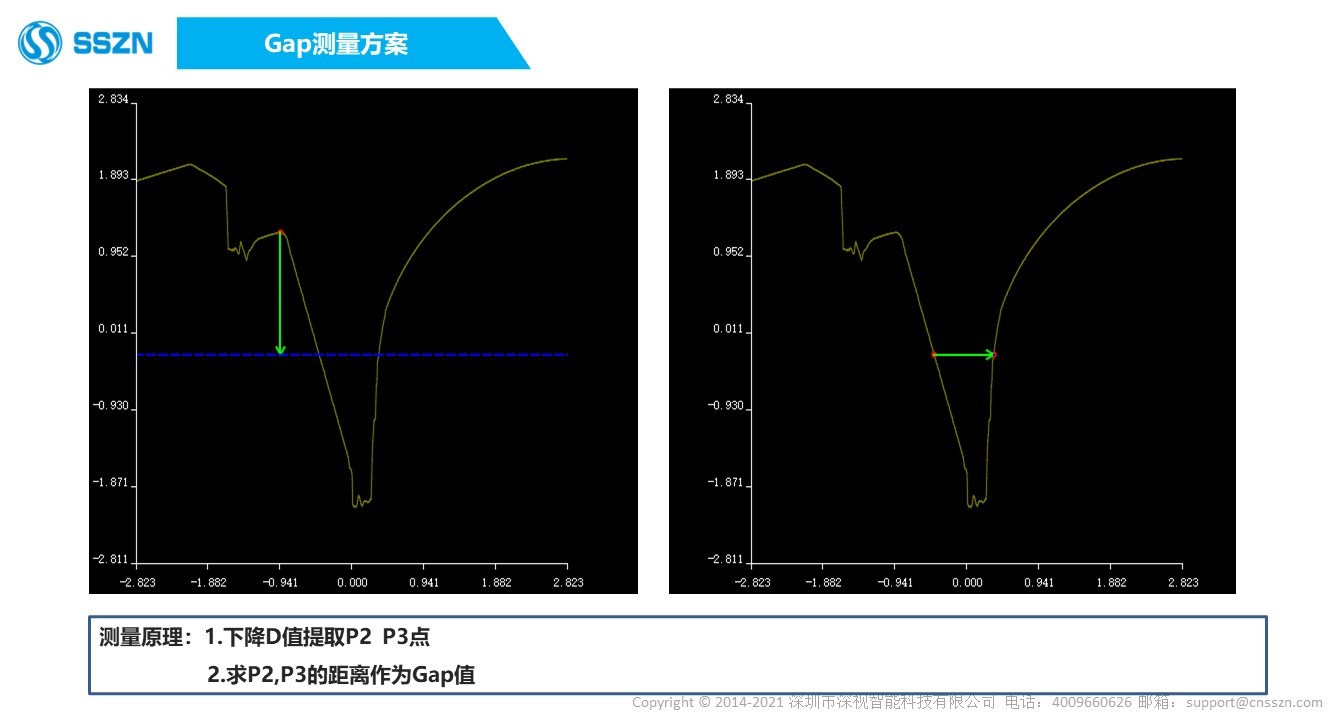 SSZN

Gap测量方案

2.834
1.893
0.952
0.011
-0.930
-1.871
-2.811
-2.823 -1.882 -0.941 0.000 0.941 1.882 2.823

2.834
1.893
0.952
0.011
-0.930
-1.871
-2.811
-2.823 -1.882 -0.941 0.000 0.941 1.882 2.823

测量原理：1.下降D值提取P2 P3点

2.求P2,P3的距离作为Gap值

Copyright © 2014-2021 深圳市深视智能科技有限公司 电话：4009660626 邮箱：support@cnsszn.com